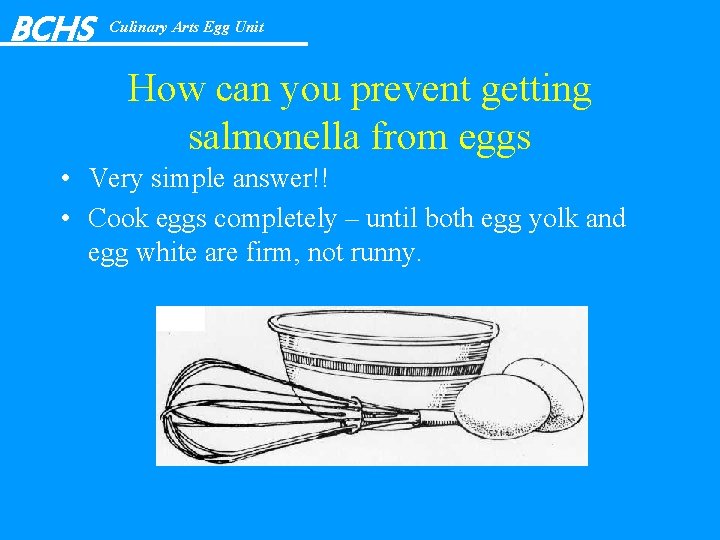 BCHS Culinary Arts Egg Unit

How can you prevent getting salmonella from eggs

• Very simple answer!!
• Cook eggs completely – until both egg yolk and egg white are firm, not runny.